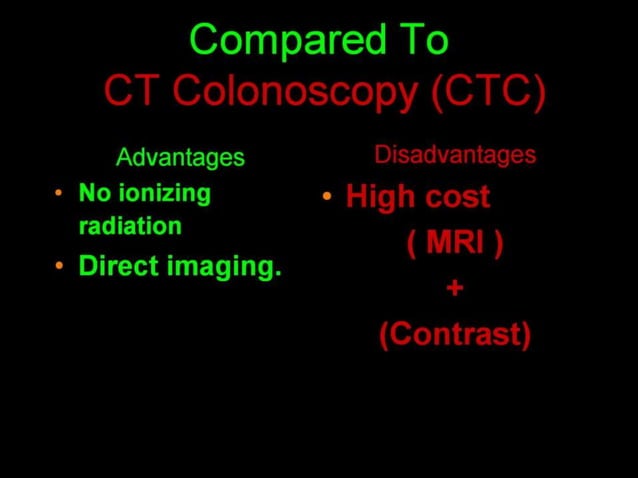 Compared To
CT Colonoscopy (CTC)

Advantages
• No ionizing radiation
• Direct imaging.

Disadvantages
• High cost
( MRI )
+
(Contrast)